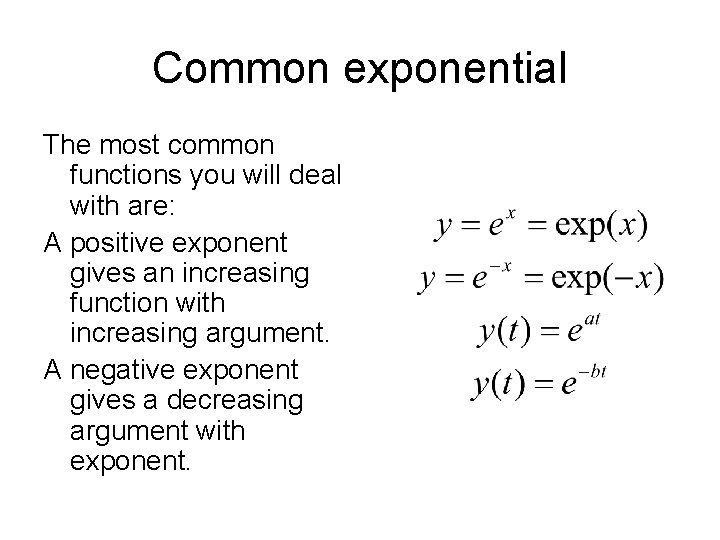 Common exponential

The most common functions you will deal with are:

A positive exponent gives an increasing function with increasing argument.

A negative exponent gives a decreasing argument with exponent.

$y = e^{x} = \exp(x)$

$y = e^{-x} = \exp(-x)$

$y(t) = e^{at}$

$y(t) = e^{-bt}$